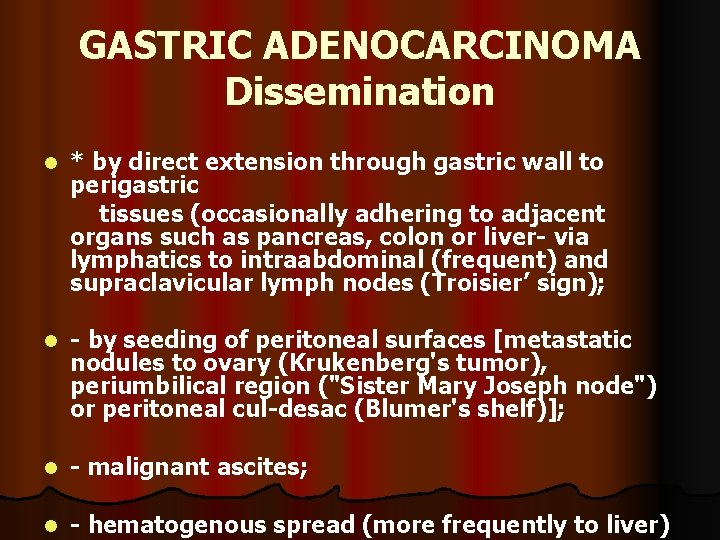 GASTRIC ADENOCARCINOMA
Dissemination

* by direct extension through gastric wall to perigastric
tissues (occasionally adhering to adjacent organs such as pancreas, colon or liver- via lymphatics to intraabdominal (frequent) and supraclavicular lymph nodes (Troisier' sign);

- by seeding of peritoneal surfaces [metastatic nodules to ovary (Krukenberg's tumor), periumbilical region ("Sister Mary Joseph node") or peritoneal cul-desac (Blumer's shelf)];

- malignant ascites;

- hematogenous spread (more frequently to liver)